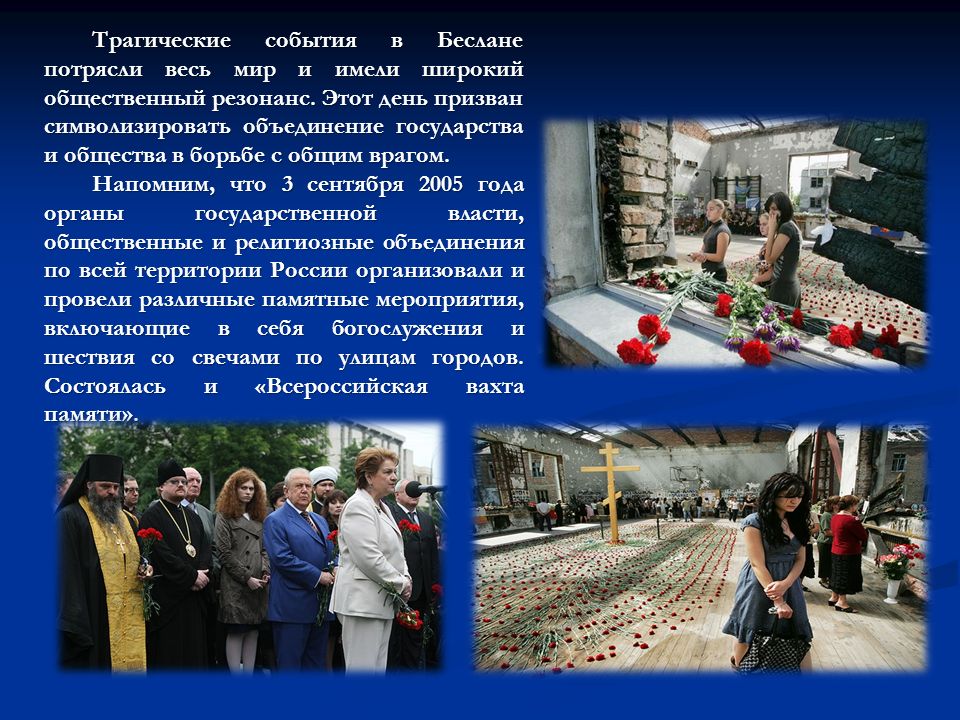 Трагические события в Беслане потрясли весь мир и имели широкий общественный резонанс. Этот день призван символизировать объединение государства и общества в борьбе с общим врагом.

Напомним, что 3 сентября 2005 года органы государственной власти, общественные и религиозные объединения по всей территории России организовали и провели различные памятные мероприятия, включающие в себя богослужения и шествия со свечами по улицам городов. Состоялась и «Всероссийская вахта памяти».